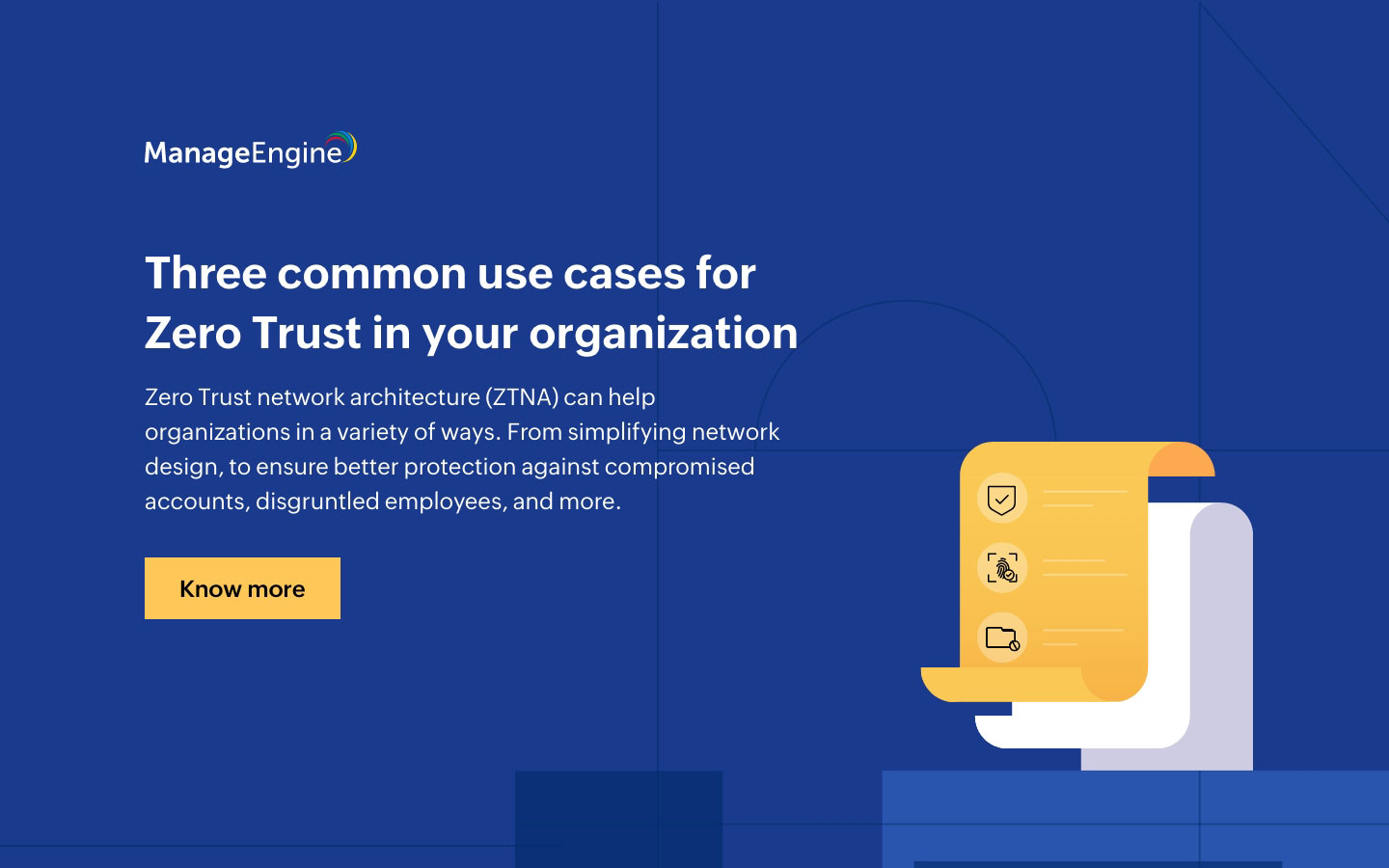 ManageEngine

Three common use cases for Zero Trust in your organization

Zero Trust network architecture (ZTNA) can help organizations in a variety of ways. From simplifying network design, to ensure better protection against compromised accounts, disgruntled employees, and more.

Know more